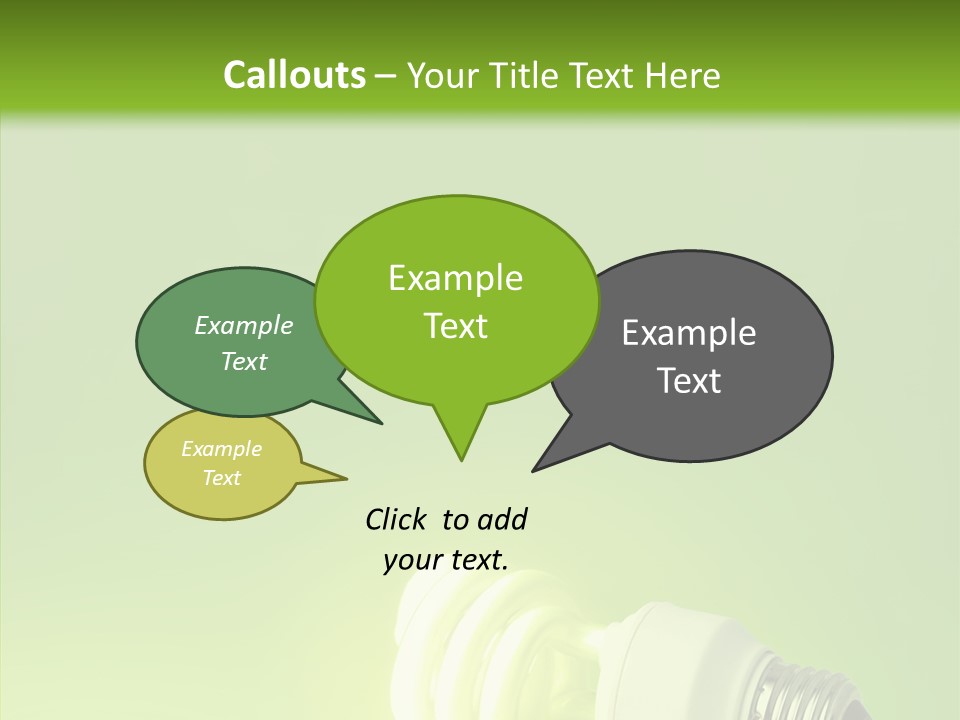 Callouts – Your Title Text Here

Example Text

Example Text

Example Text

Example Text

Click to add your text.